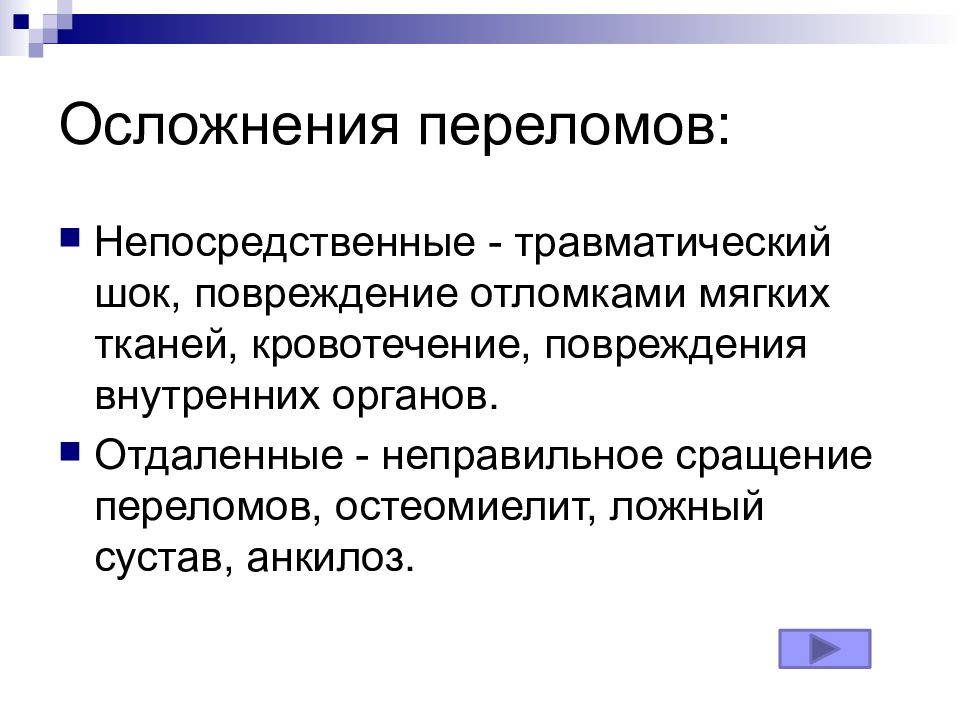 Осложнения переломов:

Непосредственные - травматический шок, повреждение отломками мягких тканей, кровотечение, повреждения внутренних органов.

Отдаленные - неправильное сращение переломов, остеомиелит, ложный сустав, анкилоз.